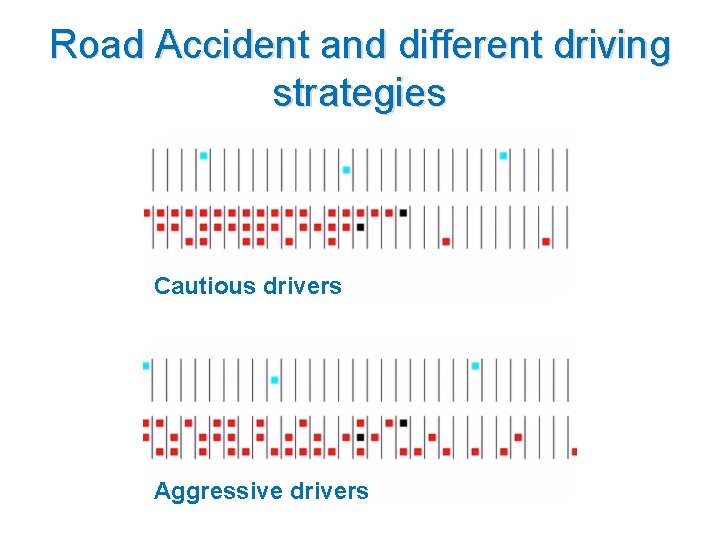 Road Accident and different driving strategies

Cautious drivers

Aggressive drivers